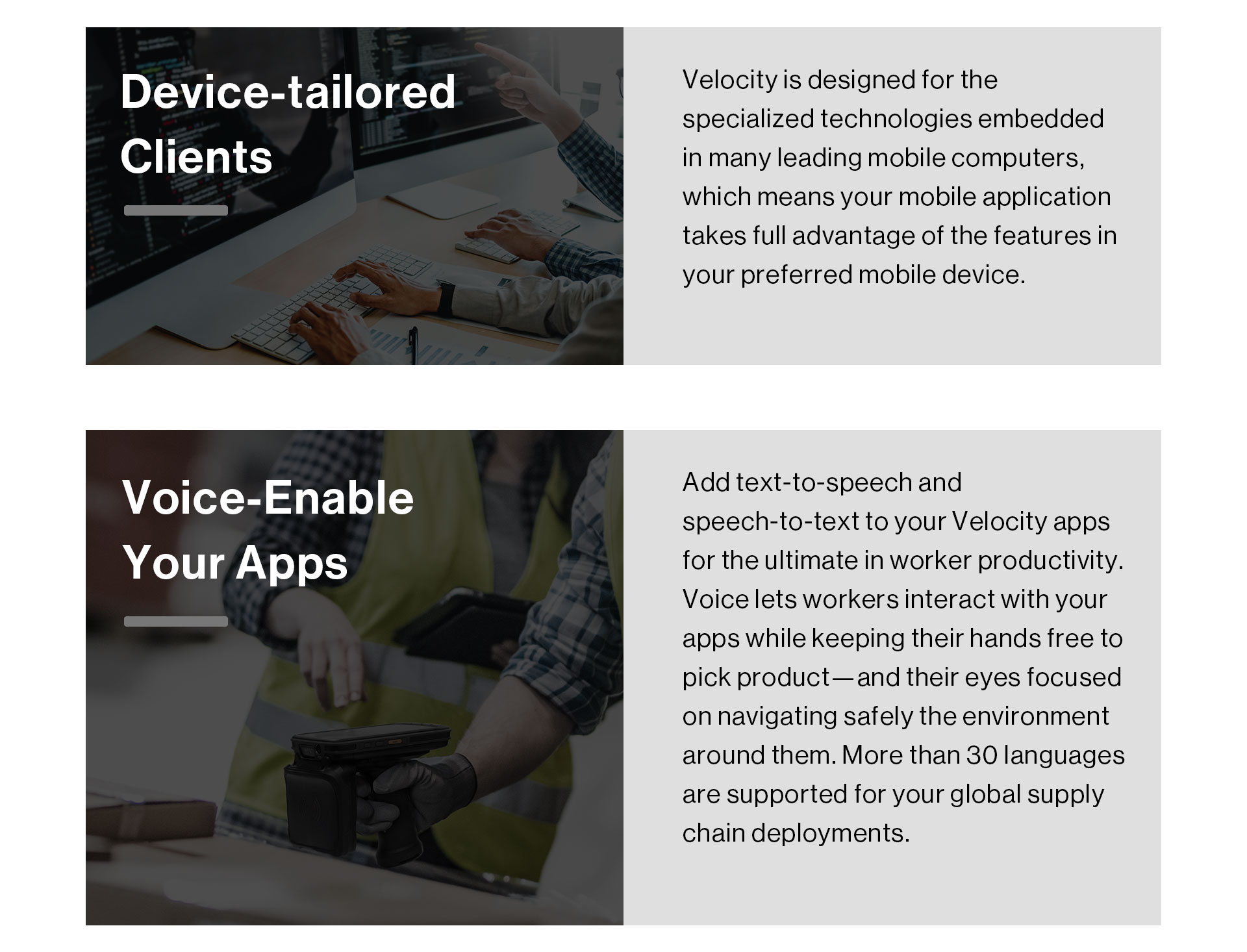 Device-tailored Clients

Velocity is designed for the specialized technologies embedded in many leading mobile computers, which means your mobile application takes full advantage of the features in your preferred mobile device.

Voice-Enable Your Apps

Add text-to-speech and speech-to-text to your Velocity apps for the ultimate in worker productivity. Voice lets workers interact with your apps while keeping their hands free to pick product—and their eyes focused on navigating safely the environment around them. More than 30 languages are supported for your global supply chain deployments.